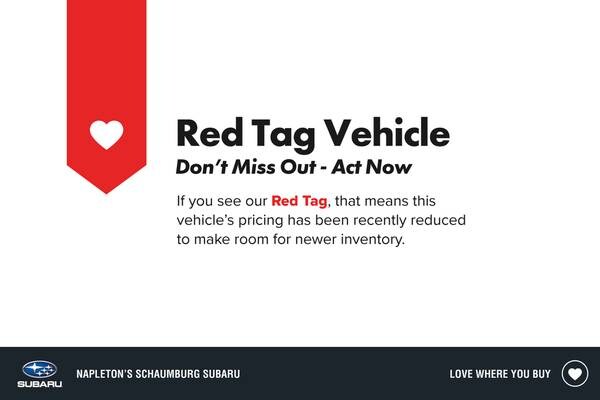 Red Tag Vehicle

Don't Miss Out - Act Now

If you see our Red Tag, that means this vehicle's pricing has been recently reduced to make room for newer inventory.

SUBARU

NAPLETON'S SCHAUMBURG SUBARU

LOVE WHERE YOU BUY